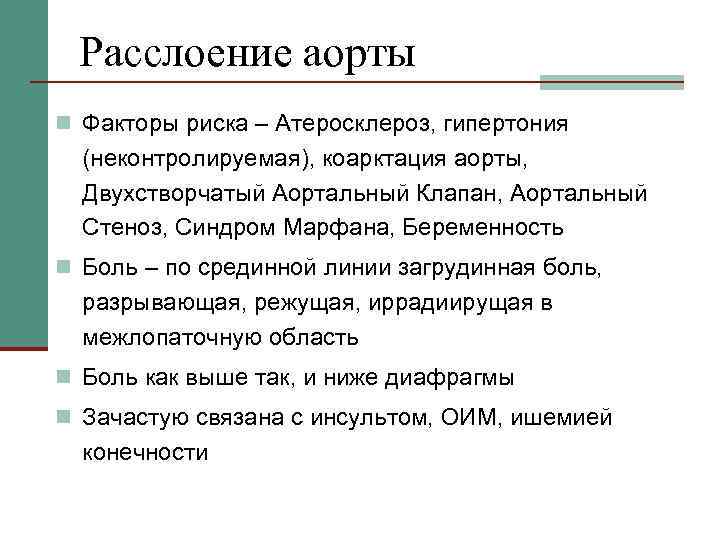 Расслоение аорты

Факторы риска – Атеросклероз, гипертония (неконтролируемая), коарктация аорты, Двухстворчатый Аортальный Клапан, Аортальный Стеноз, Синдром Марфана, Беременность

Боль – по срединной линии загрудинная боль, разрывающая, режущая, иррадиирущая в межлопаточную область

Боль как выше так, и ниже диафрагмы

Зачастую связана с инсультом, ОИМ, ишемией конечности